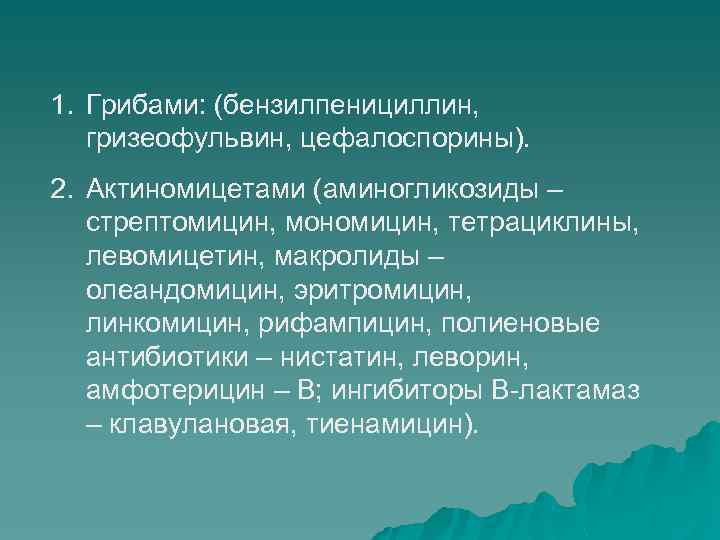 1. Грибами: (бензилпенициллин, гризеофульвин, цефалоспорины).

2. Актиномицетами (аминогликозиды – стрептомицин, мономицин, тетрациклины, левомицетин, макролиды – олеандомицин, эритромицин, линкомицин, рифампицин, полиеновые антибиотики – нистатин, леворин, амфотерицин – В; ингибиторы В-лактамаз – клавулановая, тиенамицин).